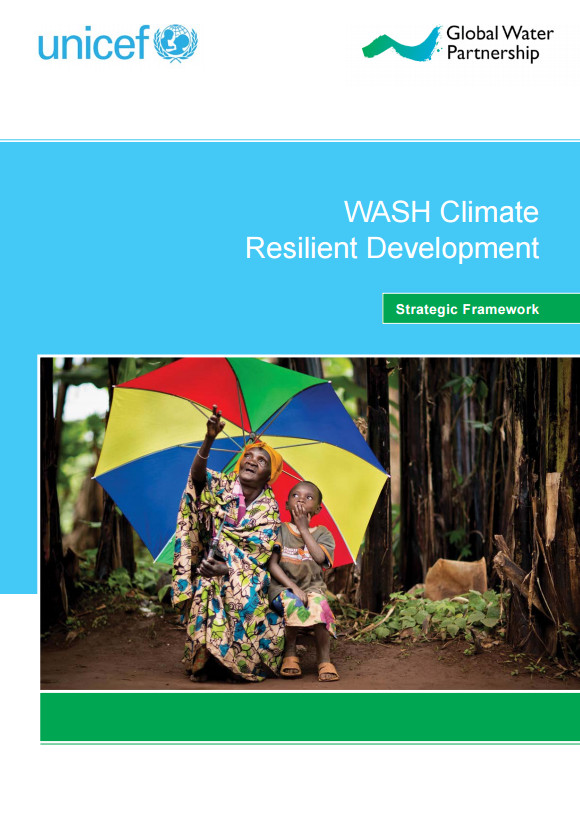 unicef

Global Water Partnership

WASH Climate Resilient Development

Strategic Framework